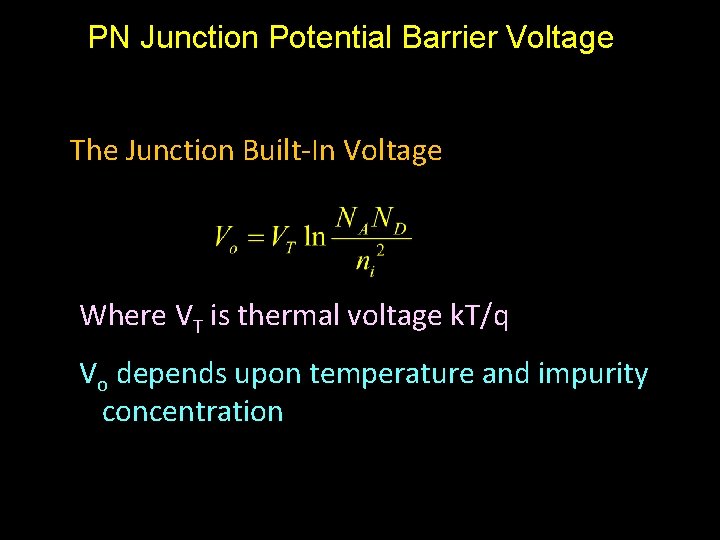 PN Junction Potential Barrier Voltage

The Junction Built-In Voltage

$V_o = V_T \ln \frac{N_A N_D}{n_i^2}$

Where $V_T$ is thermal voltage kT/q

$V_o$ depends upon temperature and impurity concentration